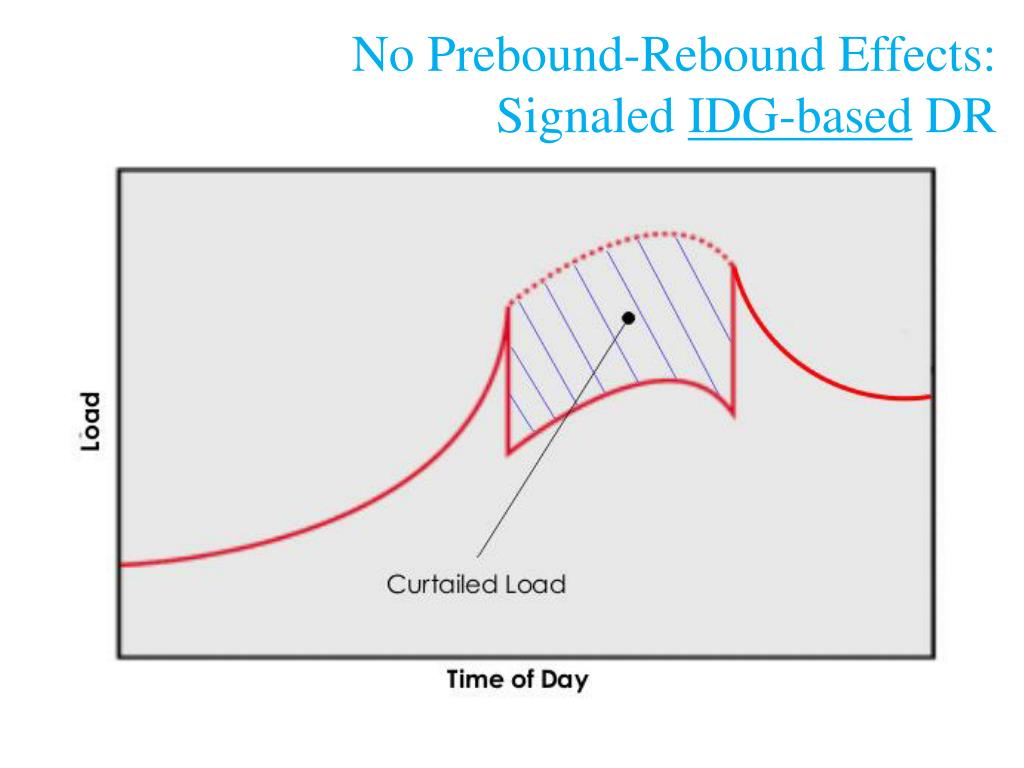 No Prebound-Rebound Effects:
Signaled IDG-based DR

Load

Curtailed Load

Time of Day